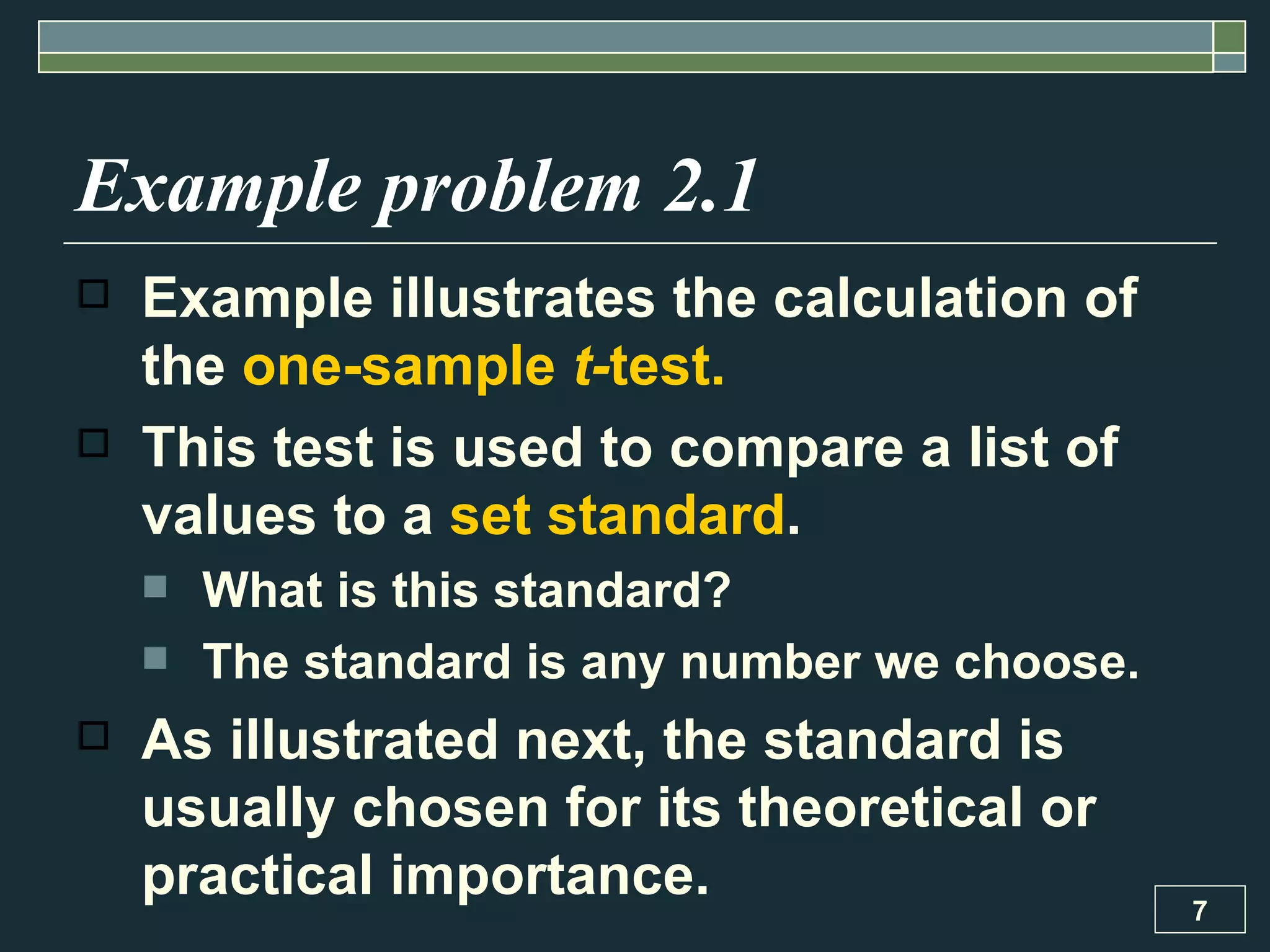 Example problem 2.1

Example illustrates the calculation of the one-sample t-test.

This test is used to compare a list of values to a set standard.

What is this standard?

The standard is any number we choose.

As illustrated next, the standard is usually chosen for its theoretical or practical importance.

7